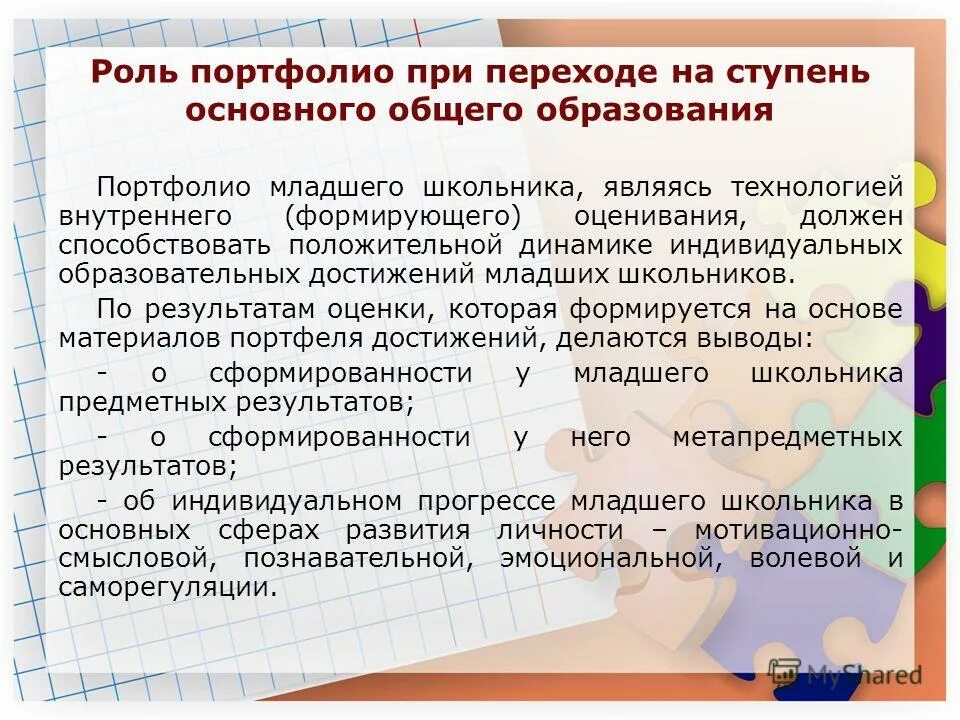 Роль портфолио при переходе на ступень основного общего образования

Портфолио младшего школьника, являясь технологией внутреннего (формирующего) оценивания, должен способствовать положительной динамике индивидуальных образовательных достижений младших школьников.

По результатам оценки, которая формируется на основе материалов портфеля достижений, делаются выводы:

- о сформированности у младшего школьника предметных результатов;

- о сформированности у него метапредметных результатов;

- об индивидуальном прогрессе младшего школьника в основных сферах развития личности – мотивационно-смысловой, познавательной, эмоциональной, волевой и саморегуляции.

MyShared